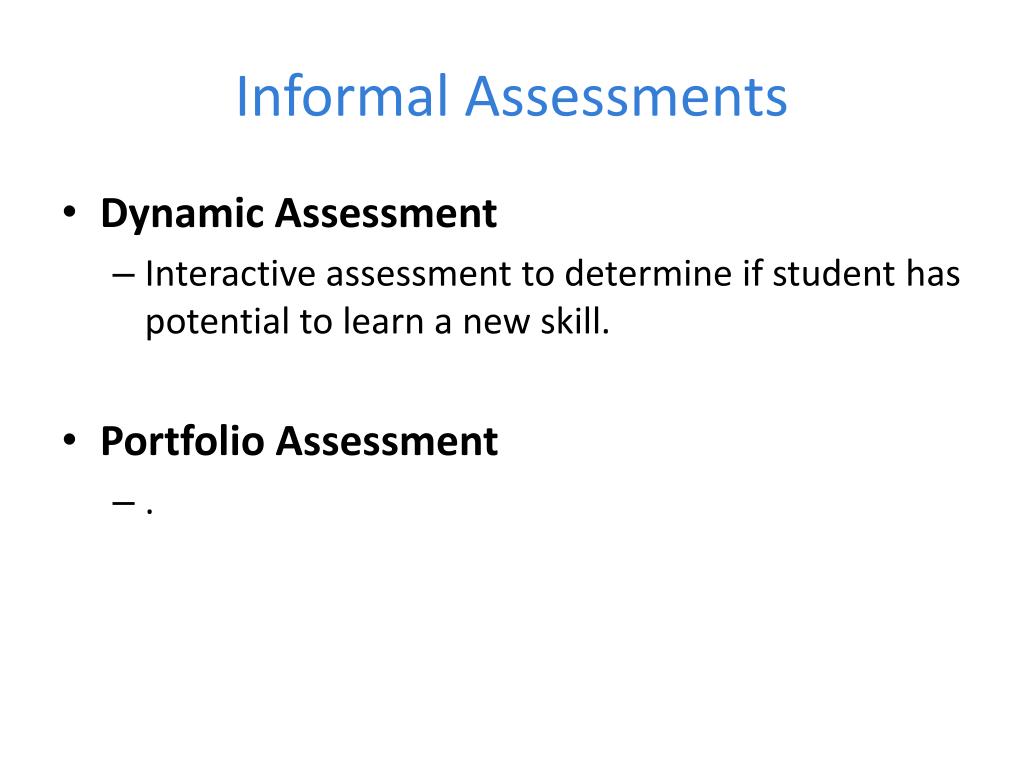 Informal Assessments

• Dynamic Assessment
– Interactive assessment to determine if student has potential to learn a new skill.

• Portfolio Assessment
– .